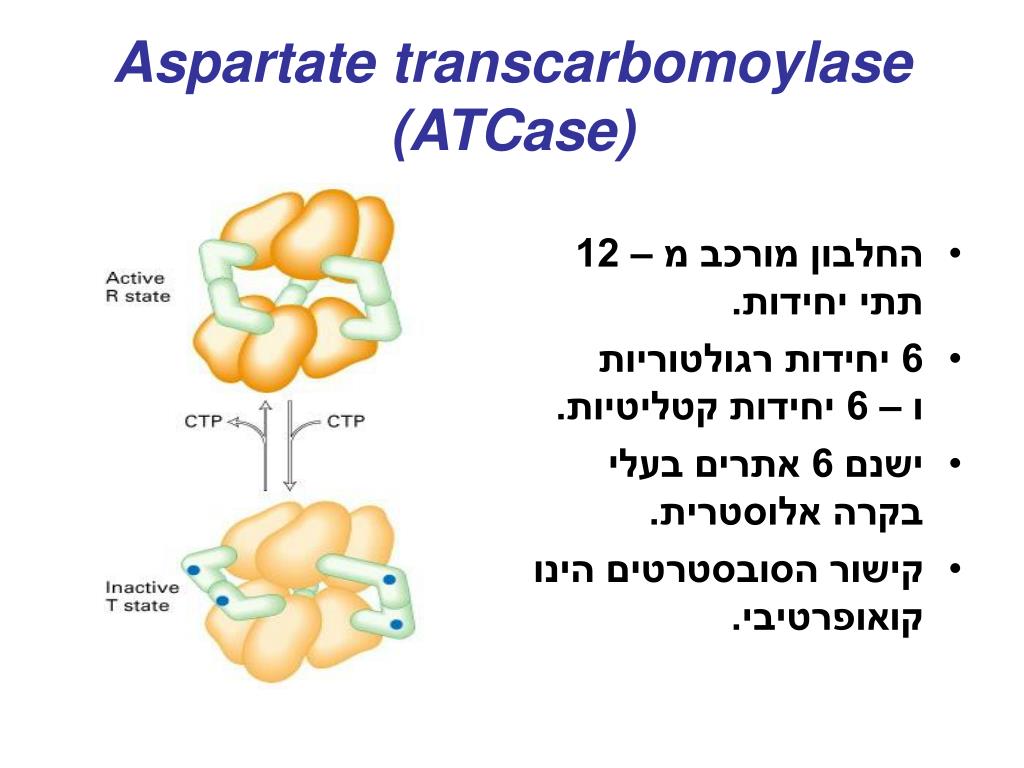 Aspartate transcarbomoylase (ATCase)

Active R state

CTP

CTP

Inactive T state

• החלבון מורכב מ – 12 תתי יחידות.
• 6 יחידות רגולטוריות ו – 6 יחידות קטליטיות.
• ישנם 6 אתרים בעלי בקרה אלוסטרית.
• קישור הסובסטרטים הינו קואופרטיבי.